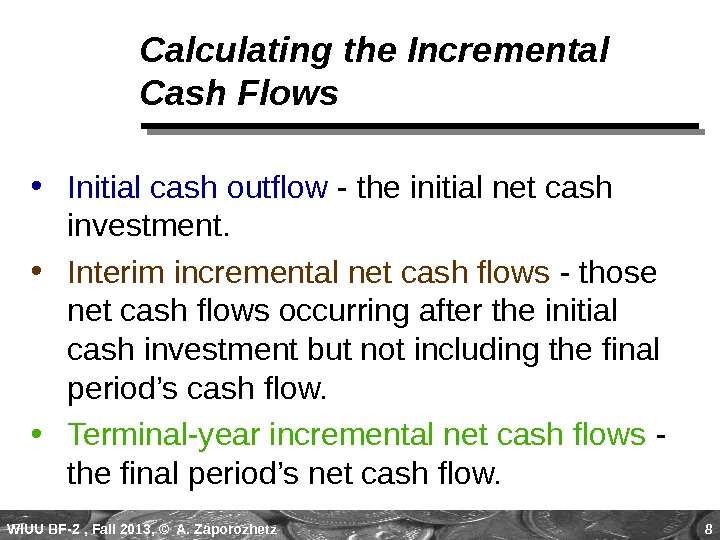 Calculating the Incremental Cash Flows

• Initial cash outflow - the initial net cash investment.

• Interim incremental net cash flows - those net cash flows occurring after the initial cash investment but not including the final period's cash flow.

• Terminal-year incremental net cash flows - the final period's net cash flow.

WIUU BF-2 , Fall 2013, © A. Zaporozhetz

8